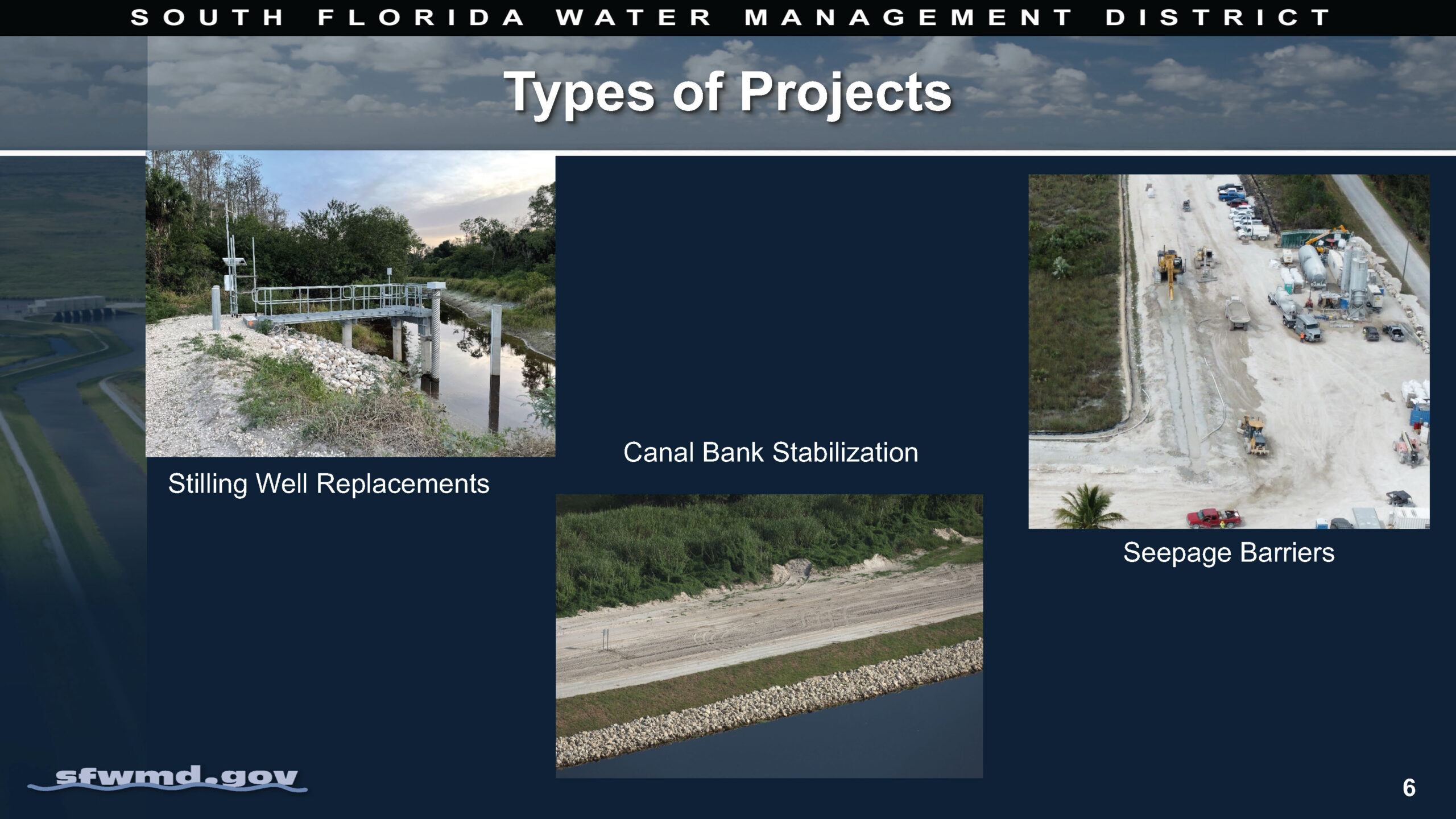 SOUTH FLORIDA WATER MANAGEMENT DISTRICT

Types of Projects

Stilling Well Replacements

Canal Bank Stabilization

Seepage Barriers

sfwmd.gov

6